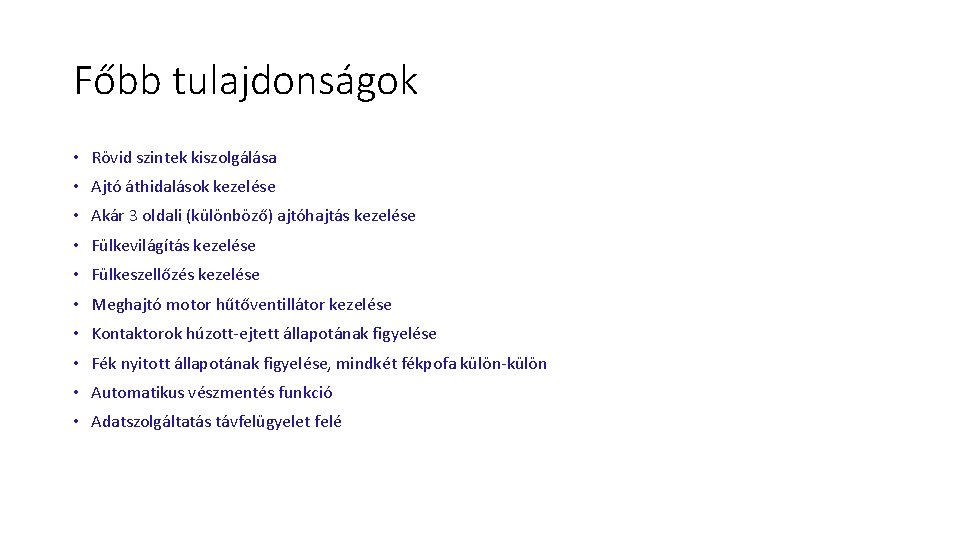 Főbb tulajdonságok

• Rövid szintek kiszolgálása
• Ajtó áthidalások kezelése
• Akár 3 oldali (különböző) ajtóhajtás kezelése
• Fülkevilágítás kezelése
• Fülkeszellőzés kezelése
• Meghajtó motor hűtőventillátor kezelése
• Kontaktorok húzott-ejtett állapotának figyelése
• Fék nyitott állapotának figyelése, mindkét fékpofa külön-külön
• Automatikus vészmentés funkció
• Adatszolgáltatás távfelügyelet felé